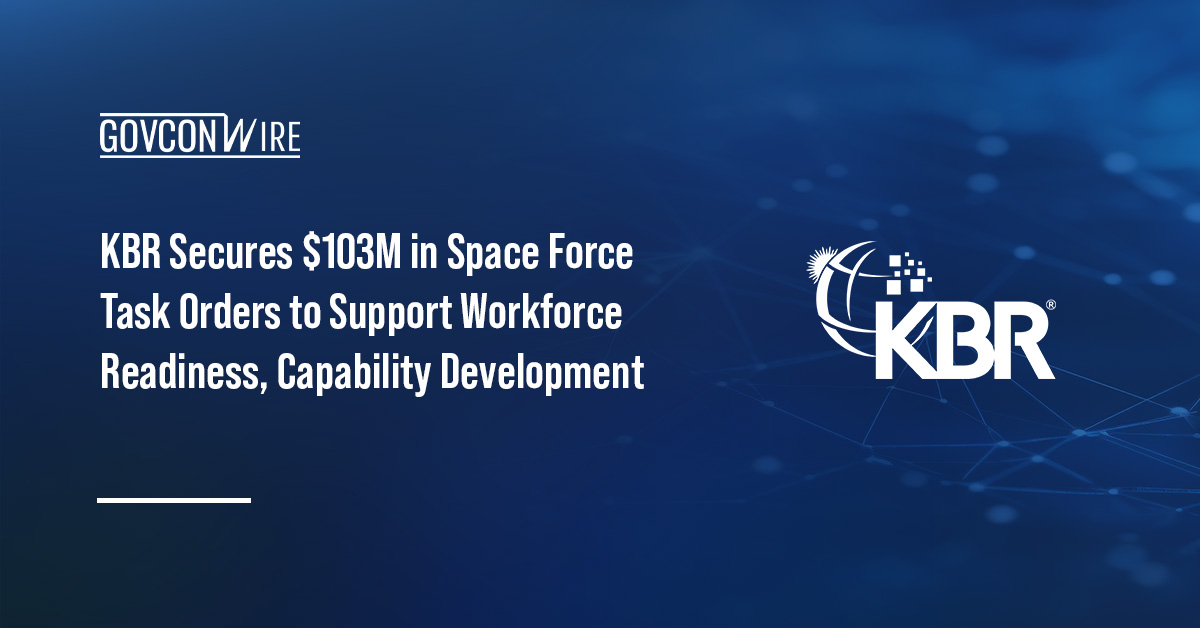 GOVCONWIRE

KBR Secures \$103M in Space Force Task Orders to Support Workforce Readiness, Capability Development

KBR®